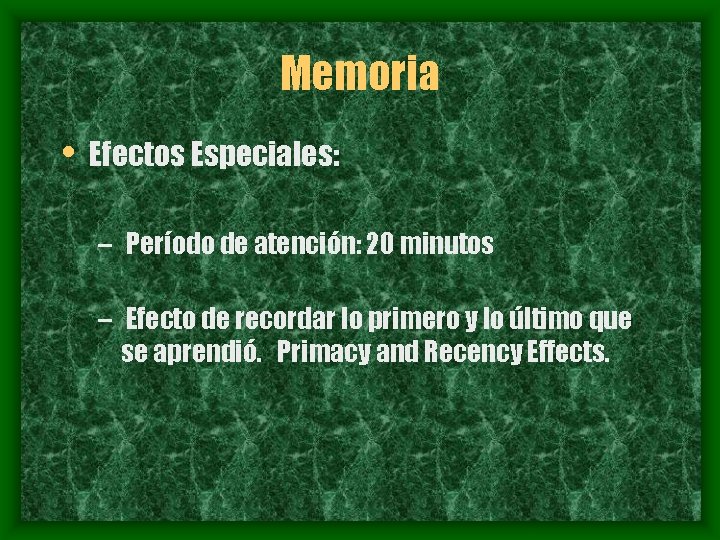 Memoria

• Efectos Especiales:

– Período de atención: 20 minutos

– Efecto de recordar lo primero y lo último que se aprendió. Primacy and Recency Effects.